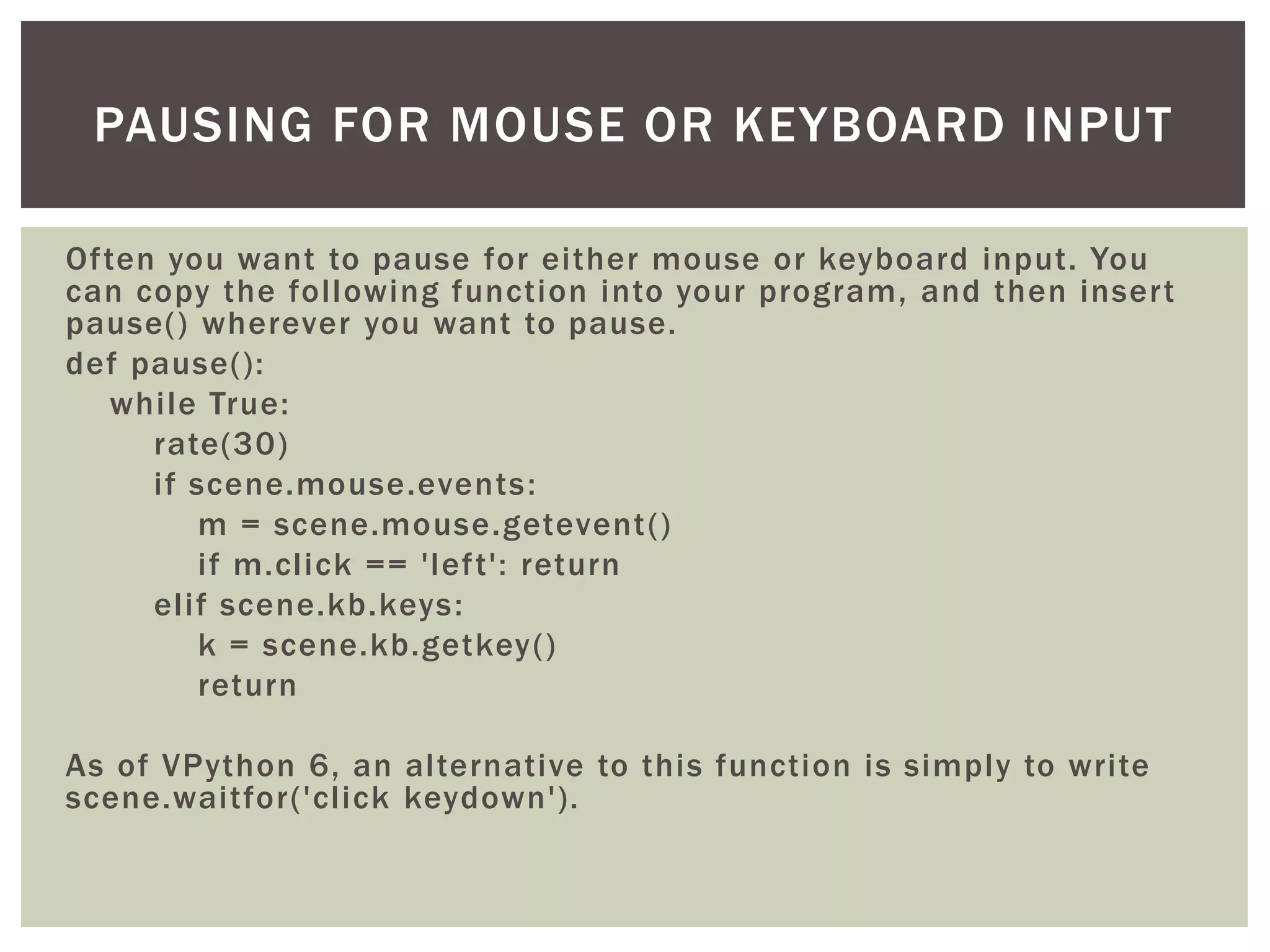 PAUSING FOR MOUSE OR KEYBOARD INPUT

Often you want to pause for either mouse or keyboard input. You can copy the following function into your program, and then insert pause() wherever you want to pause.

def pause():
    while True:
        rate(30)
        if scene.mouse.events:
            m = scene.mouse.getevent()
            if m.click == 'left': return
        elif scene.kb.keys:
            k = scene.kb.getkey()
            return

As of VPython 6, an alternative to this function is simply to write scene.waitfor('click keydown').